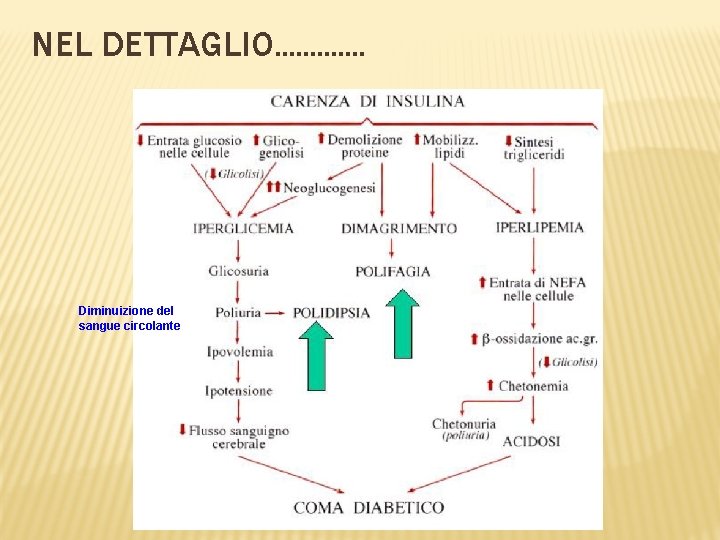 NEL DETTAGLIO.............

CARENZA DI INSULINA

⬇ Entrata glucosio nelle cellule

⬆ Glicogenolisi

⬆ Demolizione proteine

⬆ Mobilizz. lipidi

⬇ Sintesi trigliceridi

(⬇ Glicolisi)

⬆⬆ Neoglucogenesi

IPERGLICEMIA

DIMAGRIMENTO

IPERLIPEMIA

Glicosuria

POLIFAGIA

⬆ Entrata di NEFA nelle cellule

Diminuizione del sangue circolante

Poliuria → POLIDIPSIA

⬆ β-ossidazione ac.gr.

Ipovolemia

(⬇ Glicolisi)

Ipotensione

⬆ Chetonemia

⬇ Flusso sanguigno cerebrale

Chetonuria (poliuria)

ACIDOSI

COMA DIABETICO